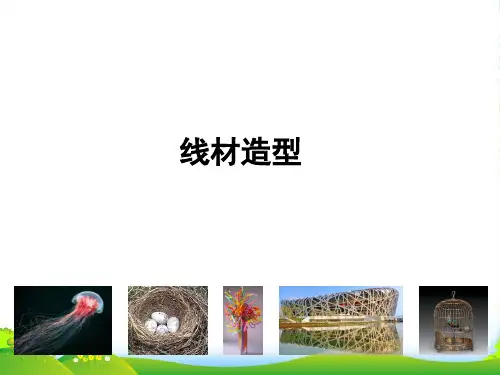 线材造型